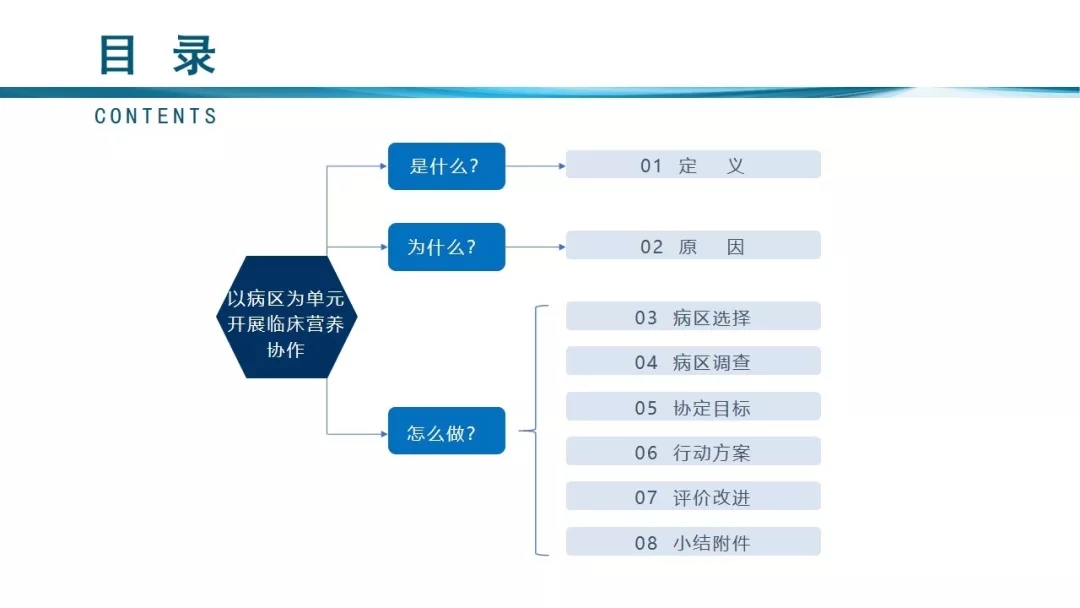 目 录

CONTENTS

以病区为单元开展临床营养协作

是什么?

01 定 义

为什么?

02 原 因

怎么做?

03 病区选择

04 病区调查

05 协定目标

06 行动方案

07 评价改进

08 小结附件